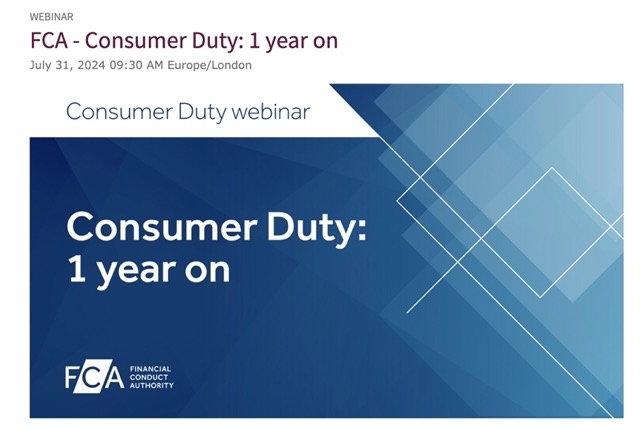 WEBINAR

FCA - Consumer Duty: 1 year on

July 31, 2024 09:30 AM Europe/London

Consumer Duty webinar

Consumer Duty: 1 year on

FCA FINANCIAL CONDUCT AUTHORITY